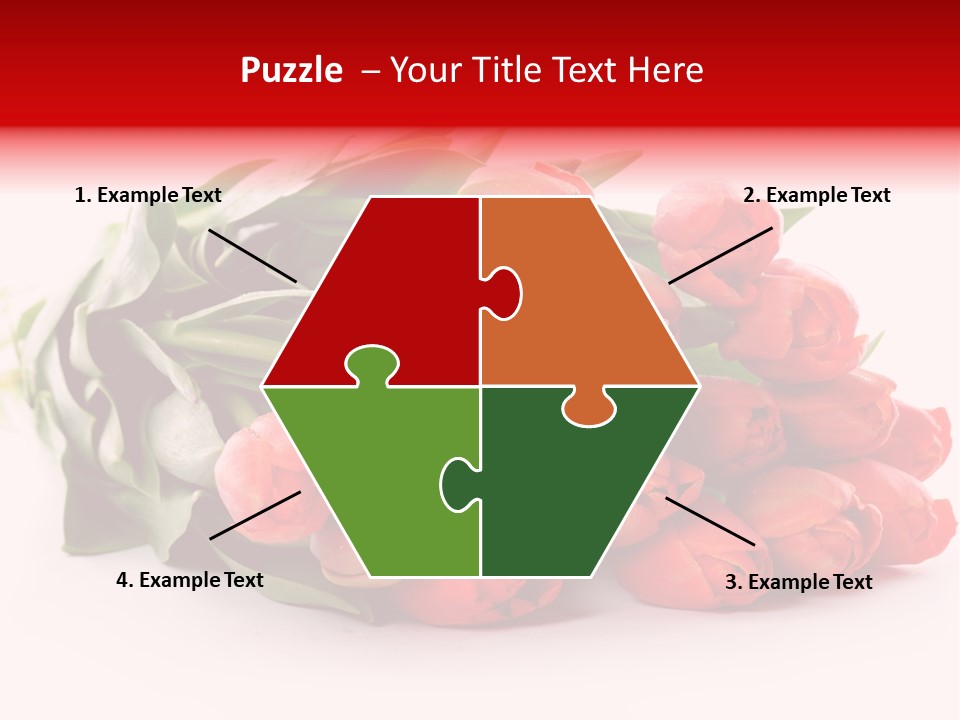 Puzzle – Your Title Text Here

1. Example Text

2. Example Text

4. Example Text

3. Example Text